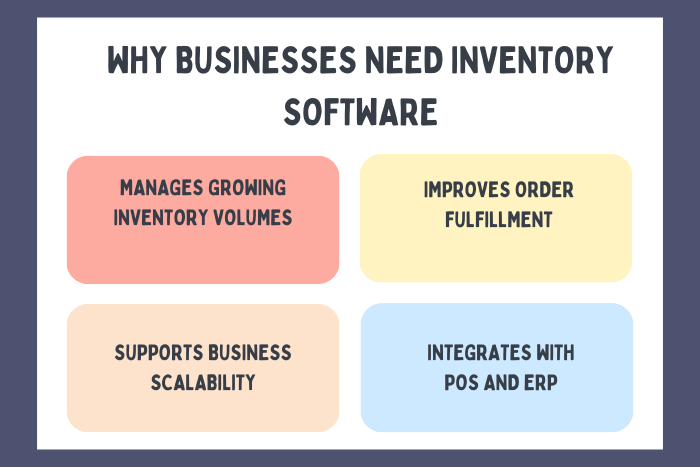 WHY BUSINESSES NEED INVENTORY SOFTWARE

MANAGES GROWING INVENTORY VOLUMES

IMPROVES ORDER FULFILLMENT

SUPPORTS BUSINESS SCALABILITY

INTEGRATES WITH POS AND ERP